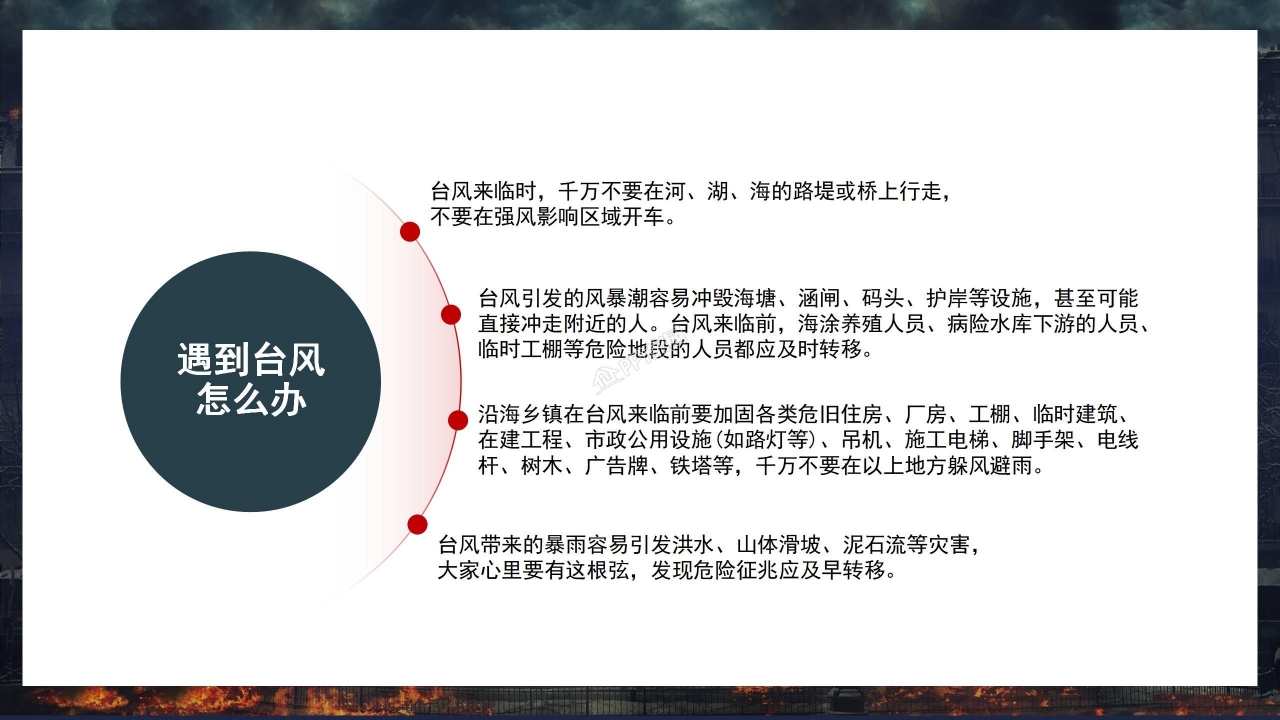 遇到台风怎么办

台风来临时，千万不要在河、湖、海的路堤或桥上行走，不要在强风影响区域开车。

台风引发的风暴潮容易冲毁海塘、涵闸、码头、护岸等设施，甚至可能直接冲走附近的人。台风来临前，海涂养殖人员、病险水库下游的人员、临时工棚等危险地段的人员都应及时转移。

沿海乡镇在台风来临前要加固各类危旧住房、厂房、工棚、临时建筑、在建工程、市政公用设施(如路灯等)、吊机、施工电梯、脚手架、电线杆、树木、广告牌、铁塔等，千万不要在以上地方躲风避雨。

台风带来的暴雨容易引发洪水、山体滑坡、泥石流等灾害，大家心里要有这根弦，发现危险征兆应及早转移。